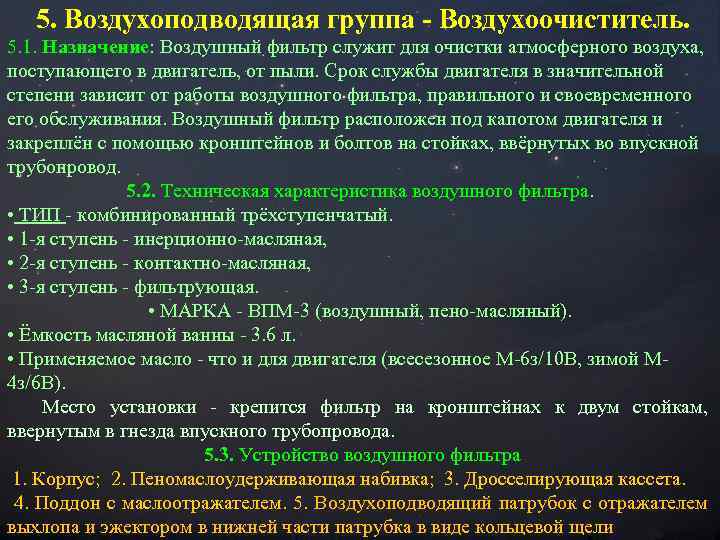 5. Воздухоподводящая группа - Воздухоочиститель.

5.1. Назначение: Воздушный фильтр служит для очистки атмосферного воздуха, поступающего в двигатель, от пыли. Срок службы двигателя в значительной степени зависит от работы воздушного фильтра, правильного и своевременного его обслуживания. Воздушный фильтр расположен под капотом двигателя и закреплён с помощью кронштейнов и болтов на стойках, ввёрнутых во впускной трубопровод.

5.2. Техническая характеристика воздушного фильтра.

• ТИП - комбинированный трёхступенчатый.
• 1-я ступень - инерционно-масляная,
• 2-я ступень - контактно-масляная,
• 3-я ступень - фильтрующая.
• МАРКА - ВПМ-3 (воздушный, пено-масляный).
• Ёмкость масляной ванны - 3.6 л.
• Применяемое масло - что и для двигателя (всесезонное М-6з/10В, зимой М-4з/6В).

Место установки - крепится фильтр на кронштейнах к двум стойкам, ввернутым в гнезда впускного трубопровода.

5.3. Устройство воздушного фильтра

1. Корпус; 2. Пеномаслоудерживающая набивка; 3. Дросселирующая кассета.
4. Поддон с маслоотражателем. 5. Воздухоподводящий патрубок с отражателем выхлопа и эжектором в нижней части патрубка в виде кольцевой щели